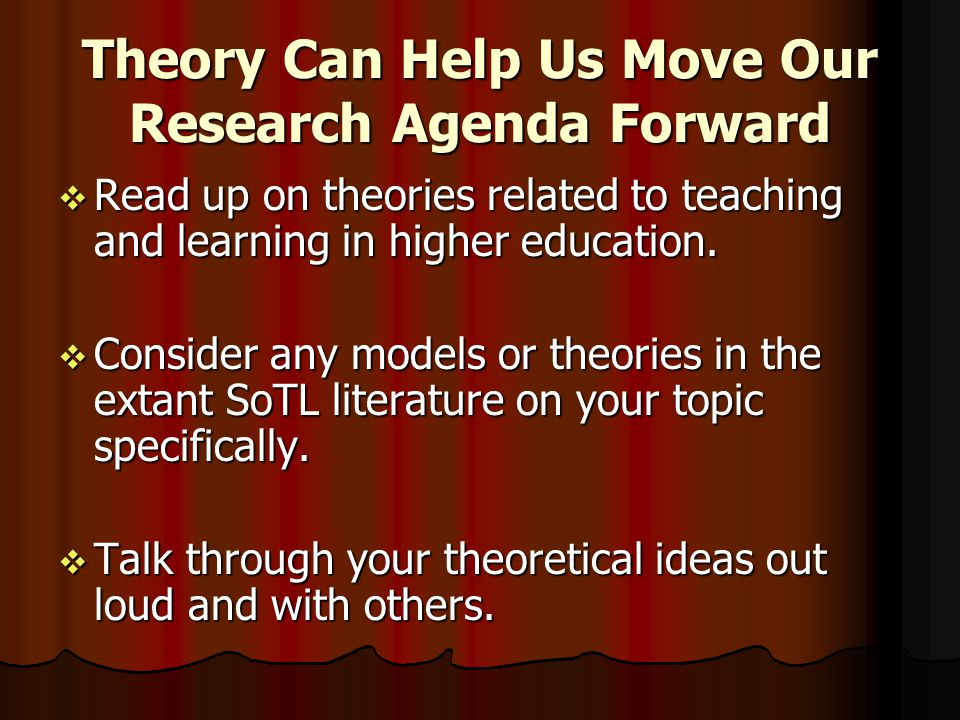 Theory Can Help Us Move Our Research Agenda Forward

❖ Read up on theories related to teaching and learning in higher education.

❖ Consider any models or theories in the extant SoTL literature on your topic specifically.

❖ Talk through your theoretical ideas out loud and with others.